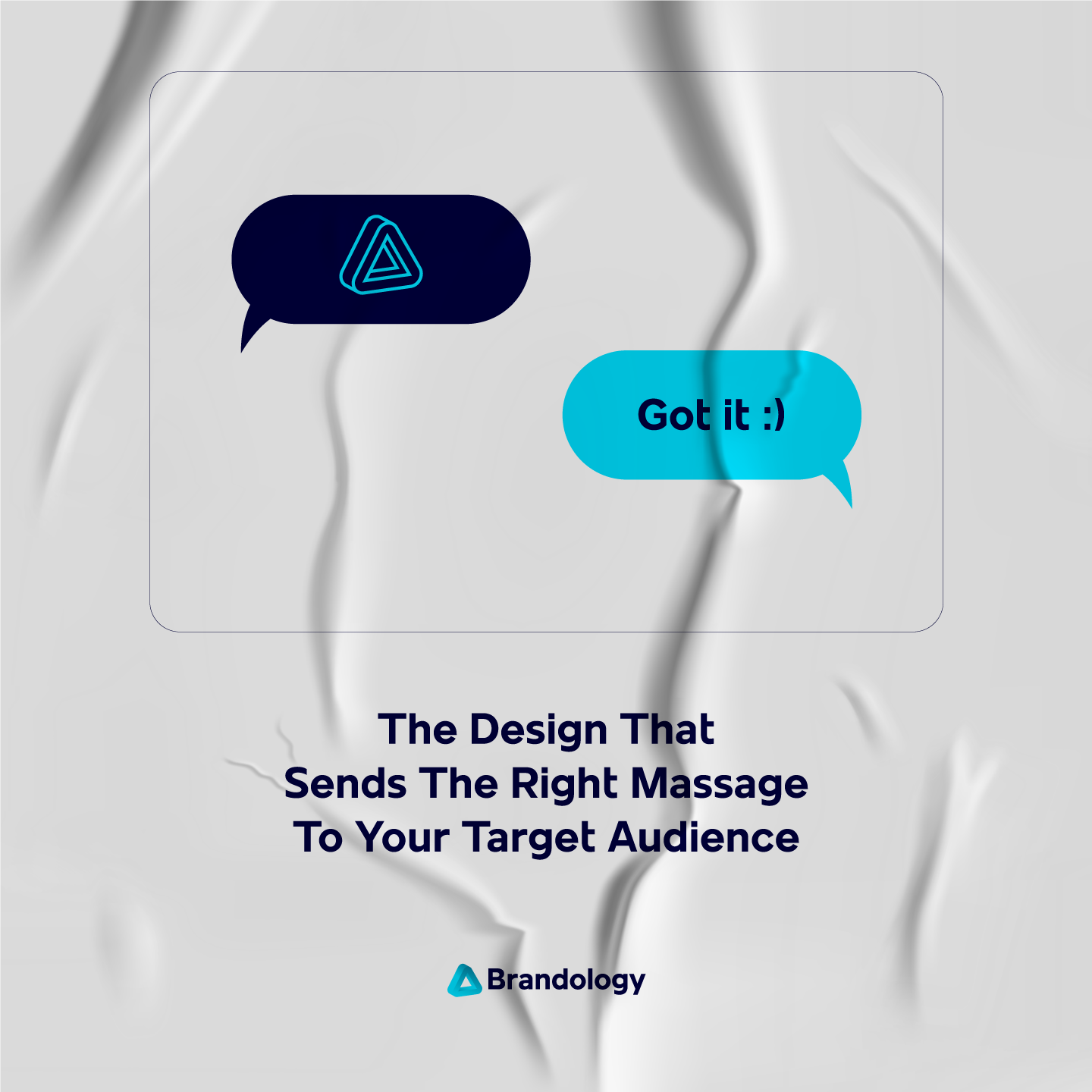 Got it :)

The Design That Sends The Right Massage To Your Target Audience

Brandology